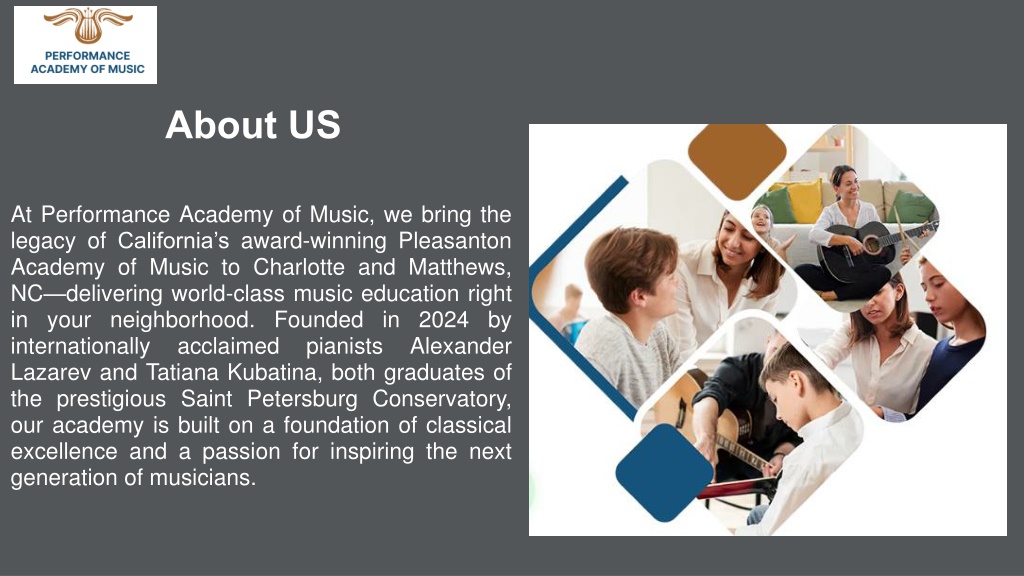 PERFORMANCE ACADEMY OF MUSIC

About US

At Performance Academy of Music, we bring the legacy of California's award-winning Pleasanton Academy of Music to Charlotte and Matthews, NC—delivering world-class music education right in your neighborhood. Founded in 2024 by internationally acclaimed pianists Alexander Lazarev and Tatiana Kubatina, both graduates of the prestigious Saint Petersburg Conservatory, our academy is built on a foundation of classical excellence and a passion for inspiring the next generation of musicians.